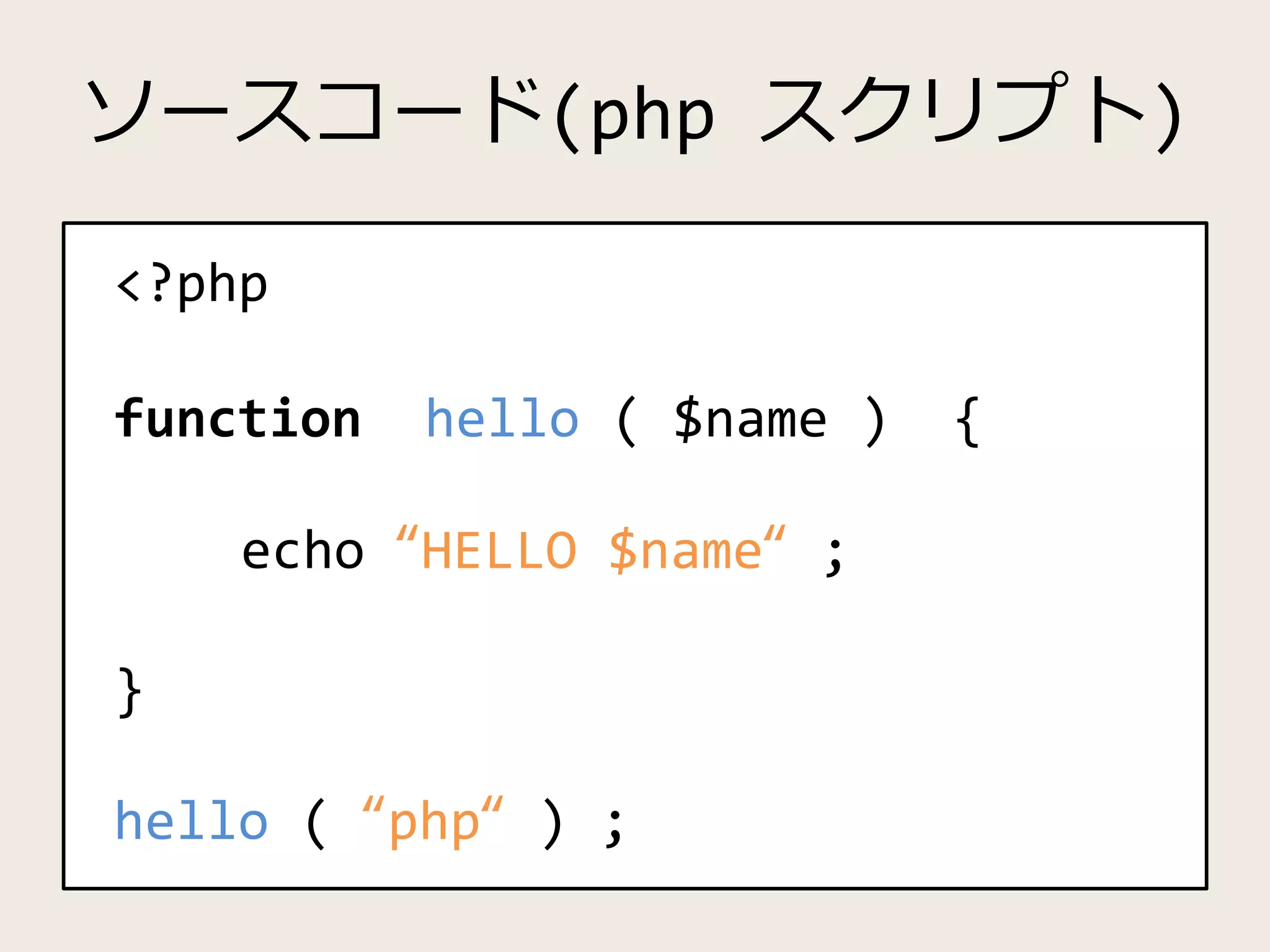 ソースコード(php スクリプト)

<?php

function hello ( $name ) {

echo “HELLO $name“ ;

}

hello ( “php“ ) ;